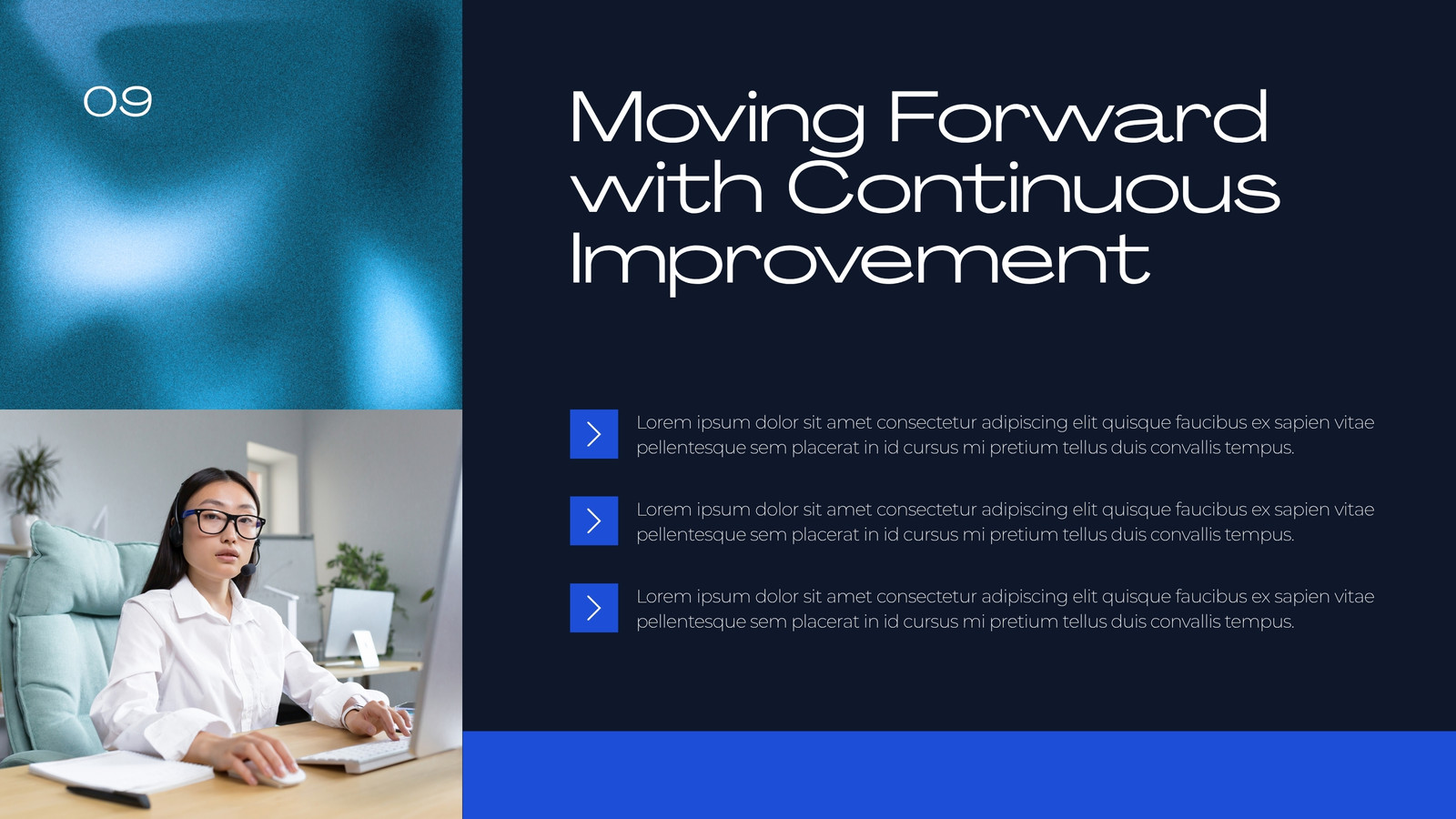 09

Moving Forward with Continuous Improvement

Lorem ipsum dolor sit amet consectetur adipiscing elit quisque faucibus ex sapien vitae pellentesque sem placerat in id cursus mi pretium tellus duis convallis tempus.

Lorem ipsum dolor sit amet consectetur adipiscing elit quisque faucibus ex sapien vitae pellentesque sem placerat in id cursus mi pretium tellus duis convallis tempus.

Lorem ipsum dolor sit amet consectetur adipiscing elit quisque faucibus ex sapien vitae pellentesque sem placerat in id cursus mi pretium tellus duis convallis tempus.